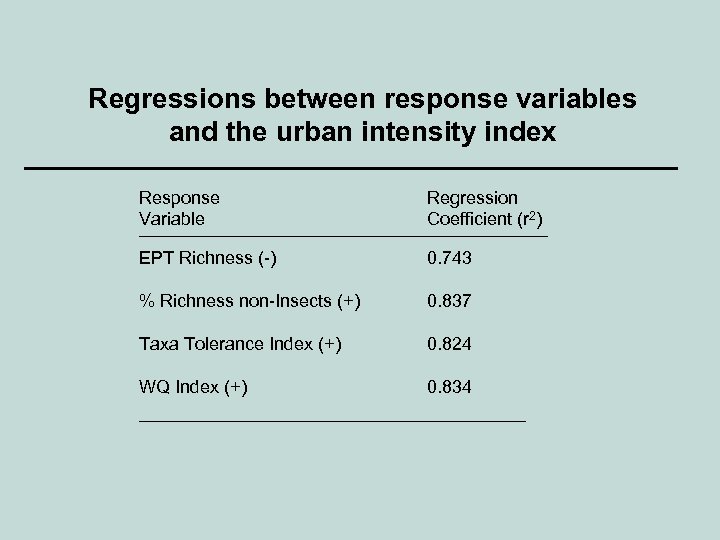 Regressions between response variables and the urban intensity index

| Response Variable | Regression Coefficient ($r^2$) |
|---|---|
| EPT Richness (-) | 0.743 |
| % Richness non-Insects (+) | 0.837 |
| Taxa Tolerance Index (+) | 0.824 |
| WQ Index (+) | 0.834 |